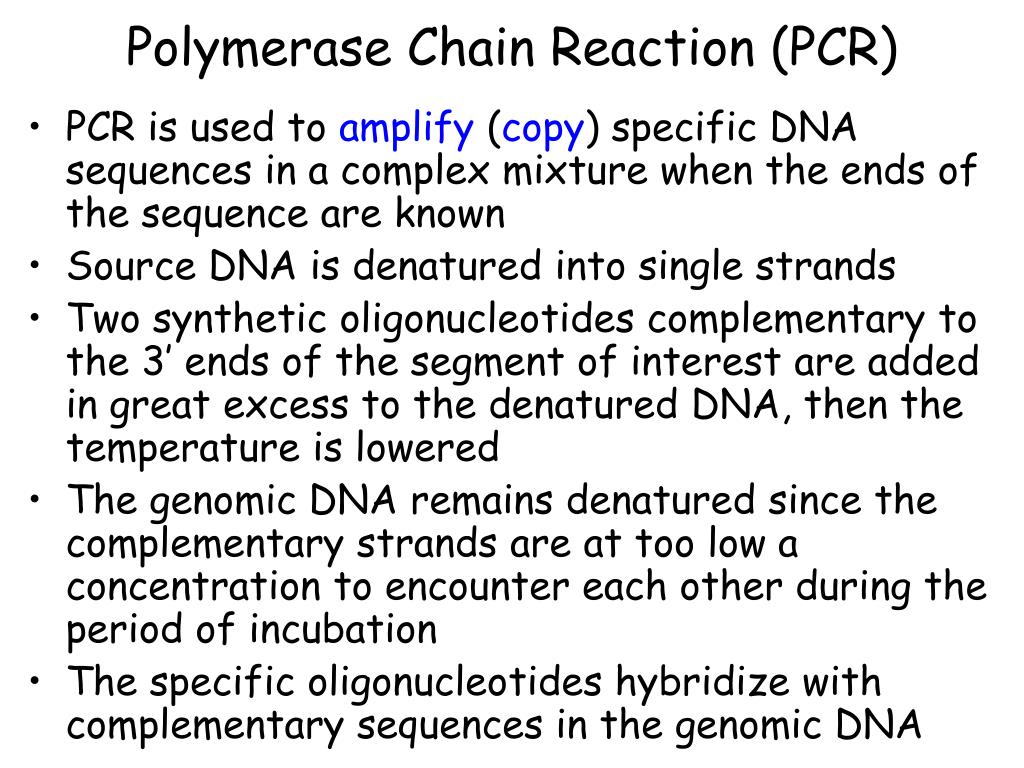 Polymerase Chain Reaction (PCR)

• PCR is used to amplify (copy) specific DNA sequences in a complex mixture when the ends of the sequence are known
• Source DNA is denatured into single strands
• Two synthetic oligonucleotides complementary to the 3' ends of the segment of interest are added in great excess to the denatured DNA, then the temperature is lowered
• The genomic DNA remains denatured since the complementary strands are at too low a concentration to encounter each other during the period of incubation
• The specific oligonucleotides hybridize with complementary sequences in the genomic DNA